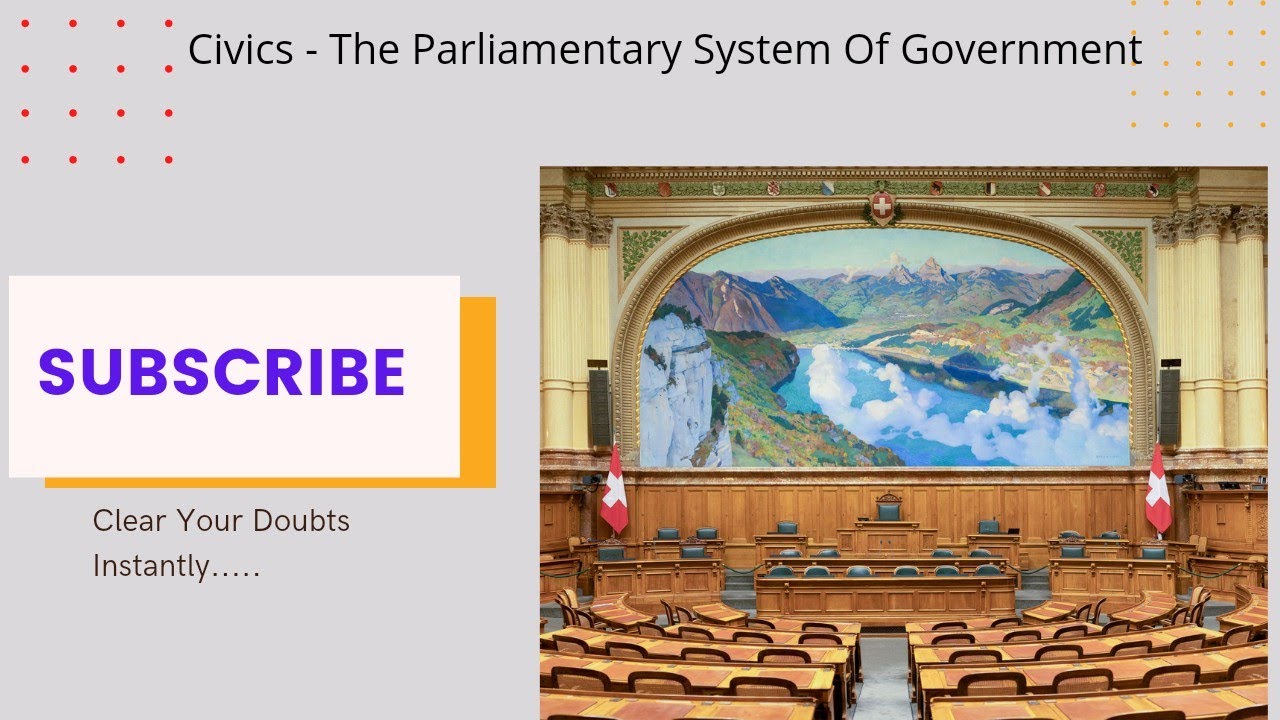 Civics - The Parliamentary System Of Government

SUBSCRIBE

Clear Your Doubts Instantly.....